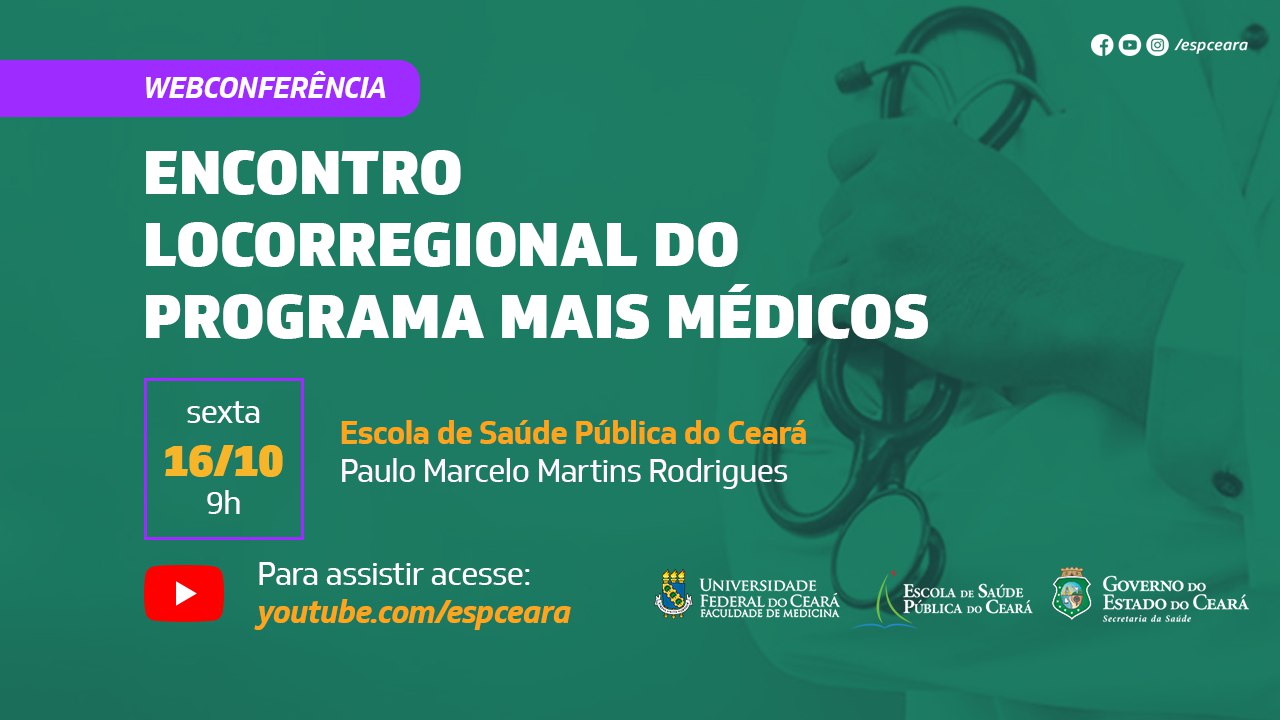 /espceara

WEBCONFERÊNCIA

ENCONTRO LOCORREGIONAL DO PROGRAMA MAIS MÉDICOS

sexta
16/10
9h

Escola de Saúde Pública do Ceará
Paulo Marcelo Martins Rodrigues

Para assistir acesse:
youtube.com/espceara

UNIVERSIDADE FEDERAL DO CEARÁ FACULDADE DE MEDICINA

ESCOLA DE SAÚDE PÚBLICA DO CEARÁ

GOVERNO DO ESTADO DO CEARÁ
Secretaria da Saúde